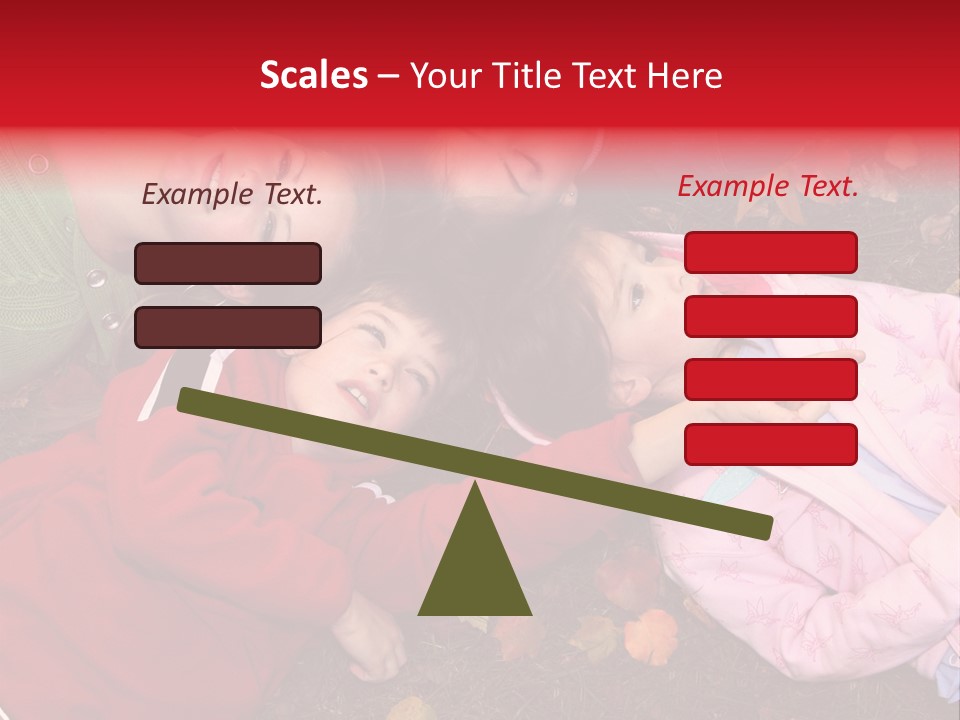 Scales – Your Title Text Here

Example Text.

Example Text.